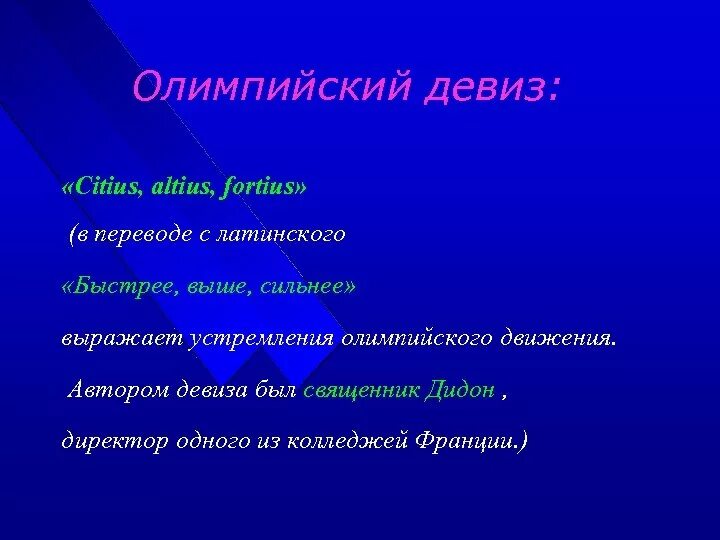 Олимпийский девиз:

«Citius, altius, fortius»

(в переводе с латинского

«Быстрее, выше, сильнее»

выражает устремления олимпийского движения.

Автором девиза был священник Дидон ,

директор одного из колледжей Франции.)